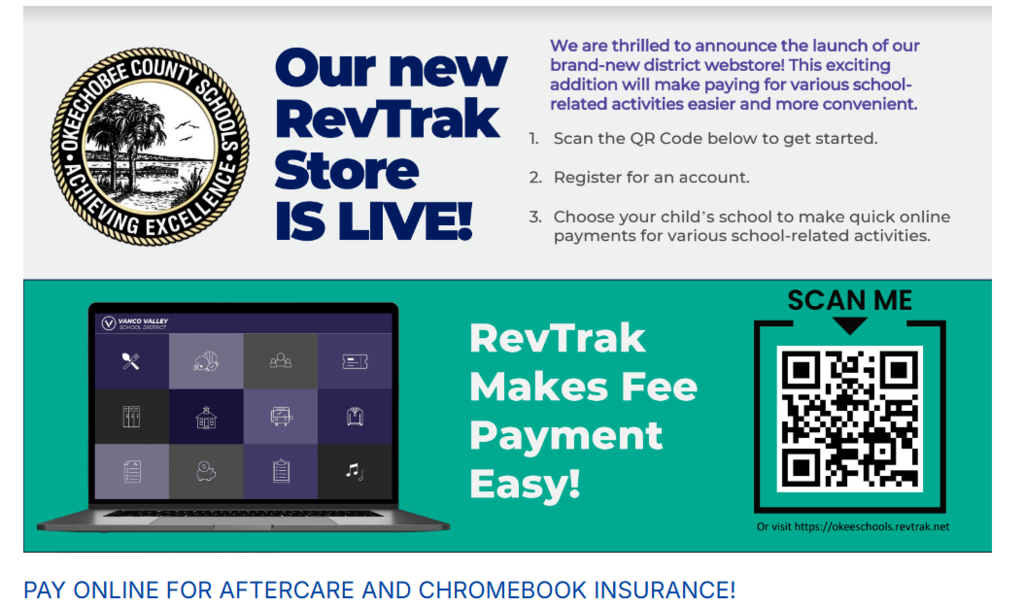 OKEECHOBEE COUNTY SCHOOLS
ACHIEVING EXCELLENCE

Our new RevTrak Store IS LIVE!

We are thrilled to announce the launch of our brand-new district webstore! This exciting addition will make paying for various school-related activities easier and more convenient.

1. Scan the QR Code below to get started.

2. Register for an account.

3. Choose your child's school to make quick online payments for various school-related activities.

VANCO VALLEY SCHOOL DISTRICT

RevTrak Makes Fee Payment Easy!

SCAN ME

Or visit https://okeeschools.revtrak.net

PAY ONLINE FOR AFTERCARE AND CHROMEBOOK INSURANCE!